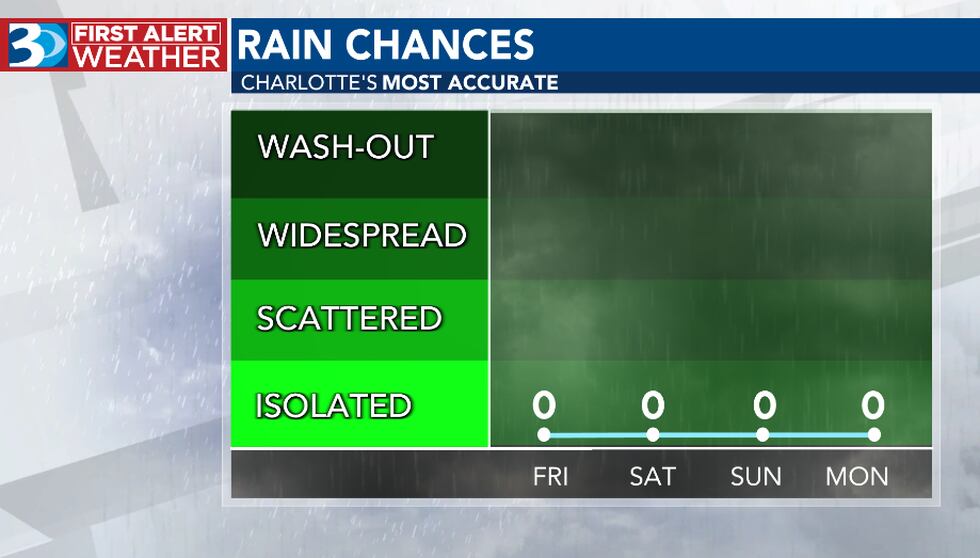 3 FIRST ALERT WEATHER

RAIN CHANCES

CHARLOTTE'S MOST ACCURATE

WASH-OUT

WIDESPREAD

SCATTERED

ISOLATED

0 0 0 0

FRI SAT SUN MON